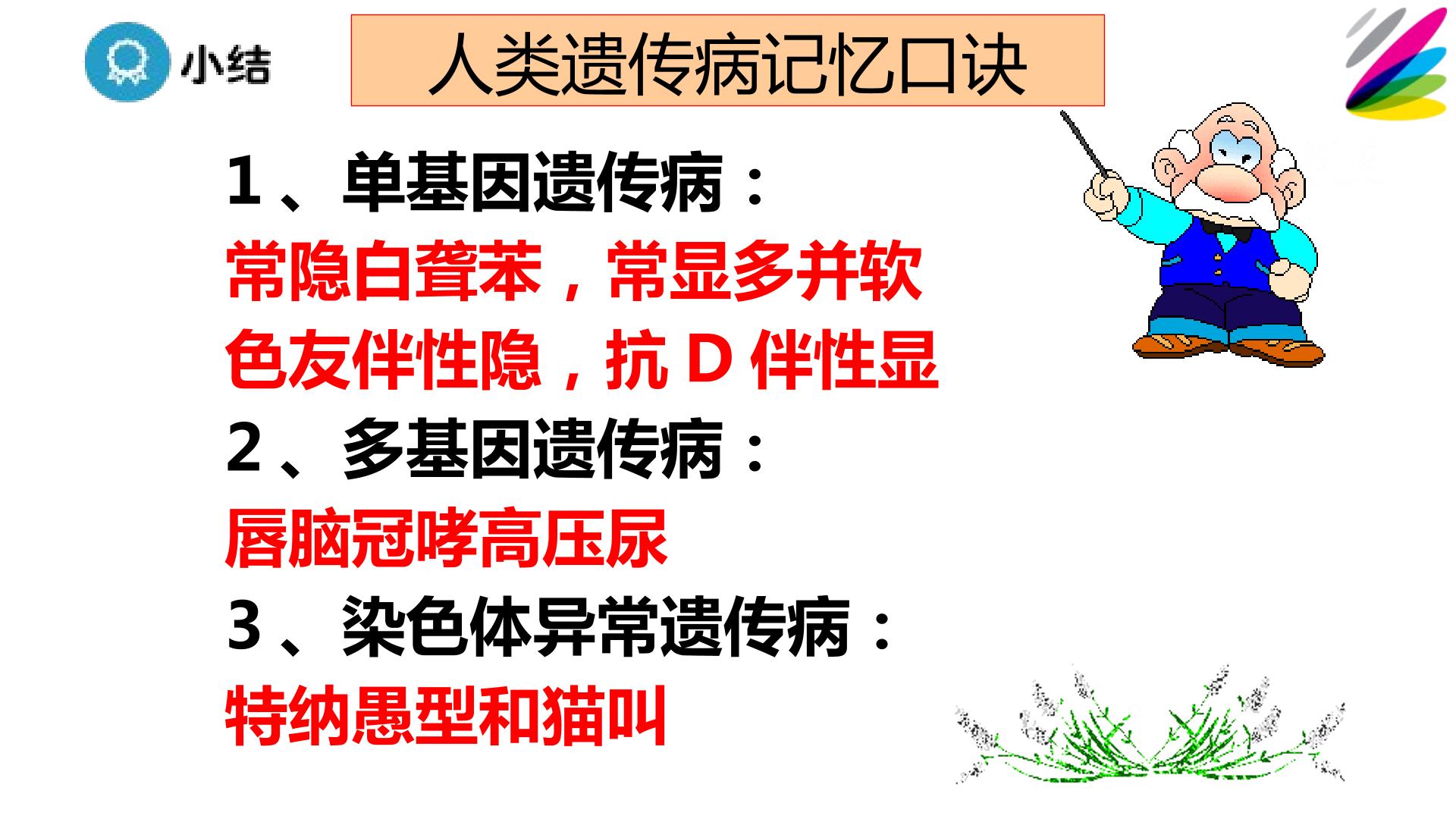 小结

人类遗传病记忆口诀

1、单基因遗传病：

常隐白聋苯，常显多并软

色友伴性隐，抗D伴性显

2、多基因遗传病：

唇脑冠哮高压尿

3、染色体异常遗传病：

特纳愚型和猫叫